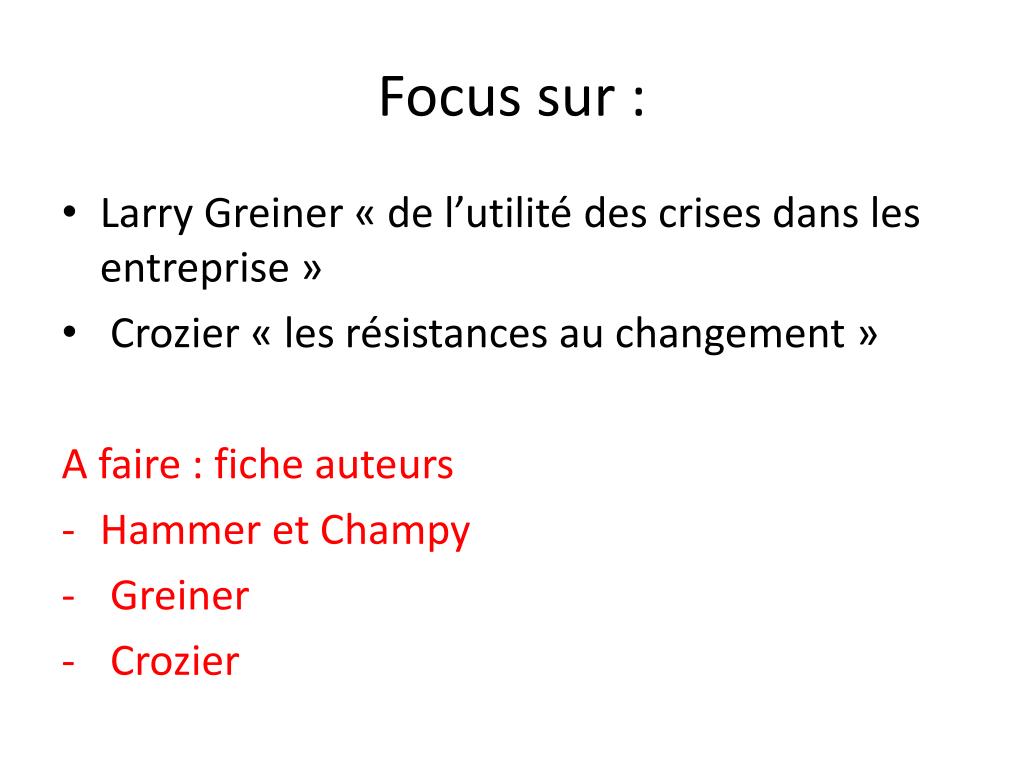 Focus sur :

• Larry Greiner « de l’utilité des crises dans les entreprise »
• Crozier « les résistances au changement »

A faire : fiche auteurs
- Hammer et Champy
- Greiner
- Crozier